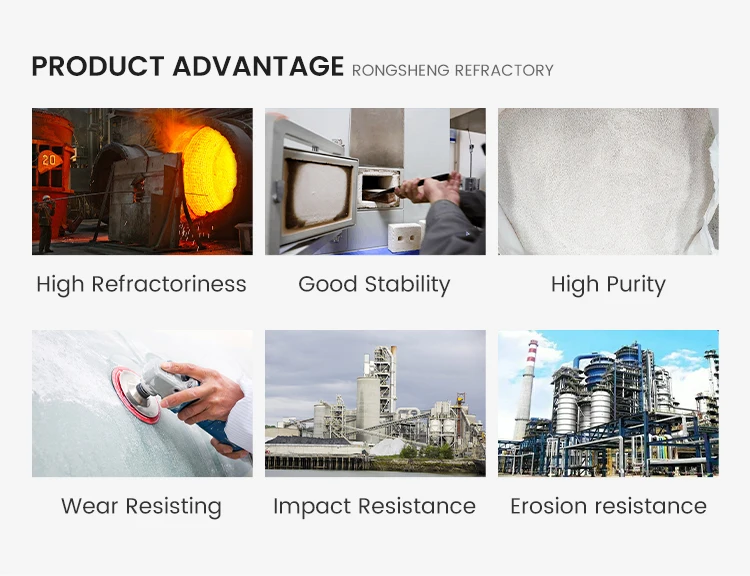 PRODUCT ADVANTAGE RONGSHENG REFRACTORY

20

High Refractoriness

Good Stability

High Purity

Wear Resisting

Impact Resistance

Erosion resistance